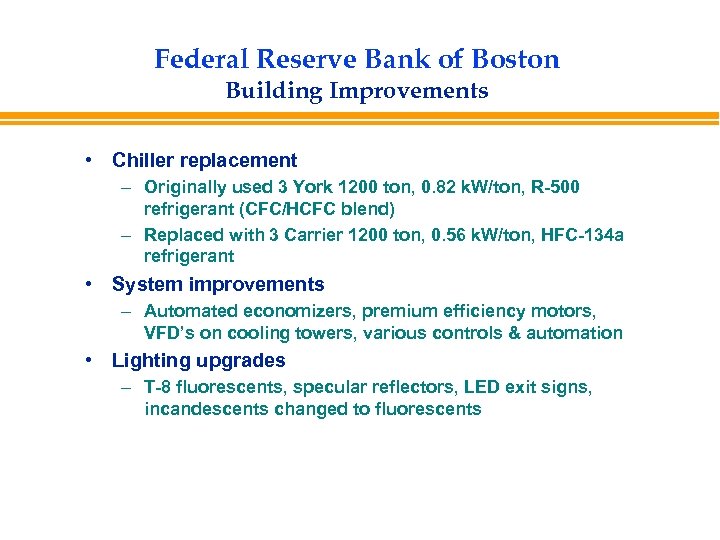 Federal Reserve Bank of Boston
Building Improvements

• Chiller replacement
– Originally used 3 York 1200 ton, 0.82 kW/ton, R-500 refrigerant (CFC/HCFC blend)
– Replaced with 3 Carrier 1200 ton, 0.56 kW/ton, HFC-134a refrigerant
• System improvements
– Automated economizers, premium efficiency motors, VFD's on cooling towers, various controls & automation
• Lighting upgrades
– T-8 fluorescents, specular reflectors, LED exit signs, incandescents changed to fluorescents